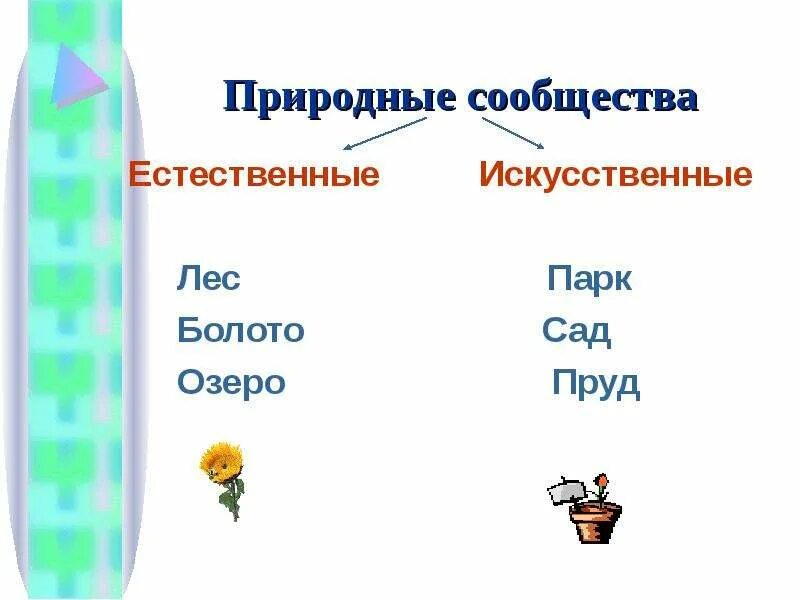 Природные сообщества

Естественные

Лес
Болото
Озеро

Искусственные

Парк
Сад
Пруд